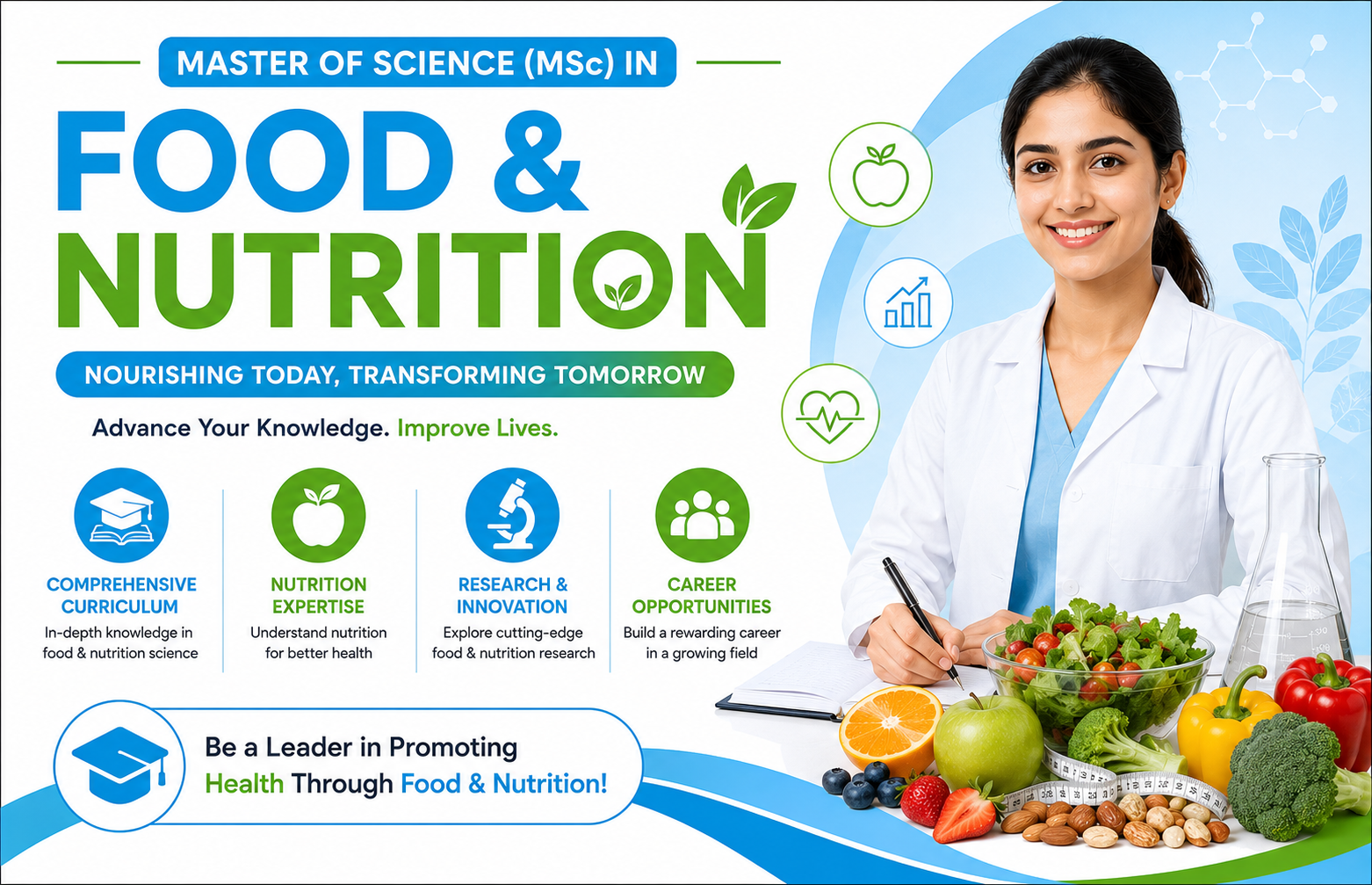 MASTER OF SCIENCE (MSc) IN

FOOD & NUTRITION

NOURISHING TODAY, TRANSFORMING TOMORROW

Advance Your Knowledge. Improve Lives.

COMPREHENSIVE CURRICULUM
In-depth knowledge in food & nutrition science

NUTRITION EXPERTISE
Understand nutrition for better health

RESEARCH & INNOVATION
Explore cutting-edge food & nutrition research

CAREER OPPORTUNITIES
Build a rewarding career in a growing field

Be a Leader in Promoting Health Through Food & Nutrition!